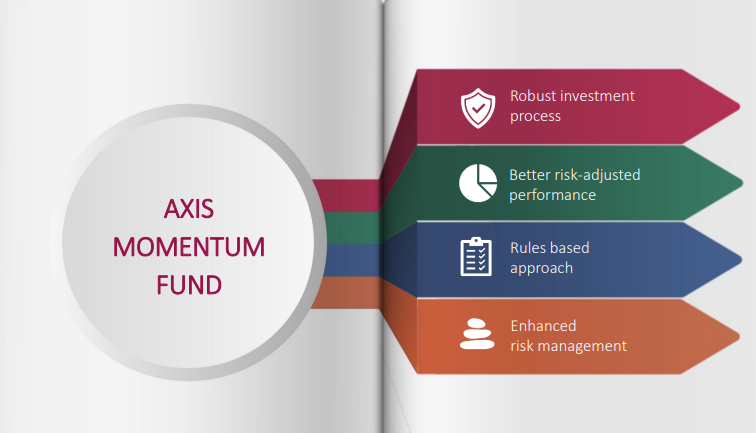 AXIS MOMENTUM FUND

Robust investment process

Better risk-adjusted performance

Rules based approach

Enhanced risk management